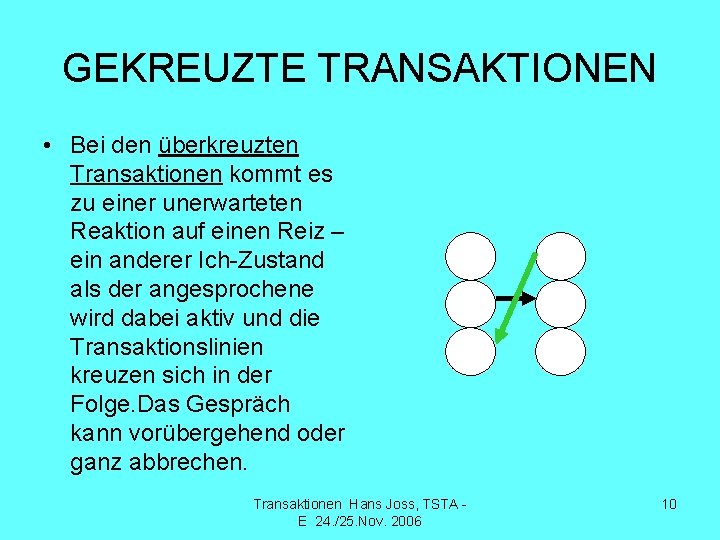 GEKREUZTE TRANSAKTIONEN

• Bei den überkreuzten Transaktionen kommt es zu einer unerwarteten Reaktion auf einen Reiz – ein anderer Ich-Zustand als der angesprochene wird dabei aktiv und die Transaktionslinien kreuzen sich in der Folge.Das Gespräch kann vorübergehend oder ganz abbrechen.

Transaktionen Hans Joss, TSTA - E 24./25.Nov. 2006

10